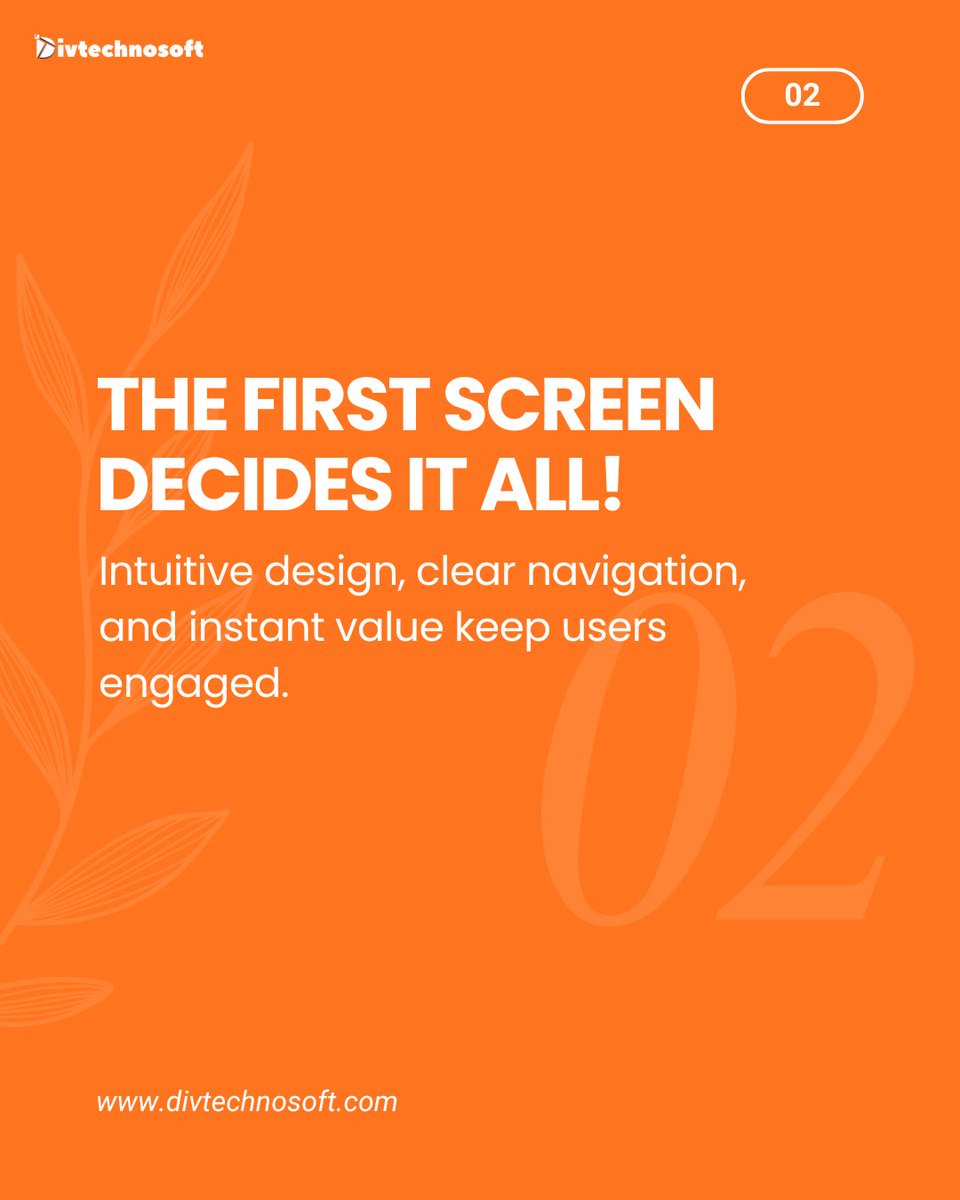 Divtechnosoft

02

THE FIRST SCREEN DECIDES IT ALL!

Intuitive design, clear navigation, and instant value keep users engaged.

02

www.divtechnosoft.com